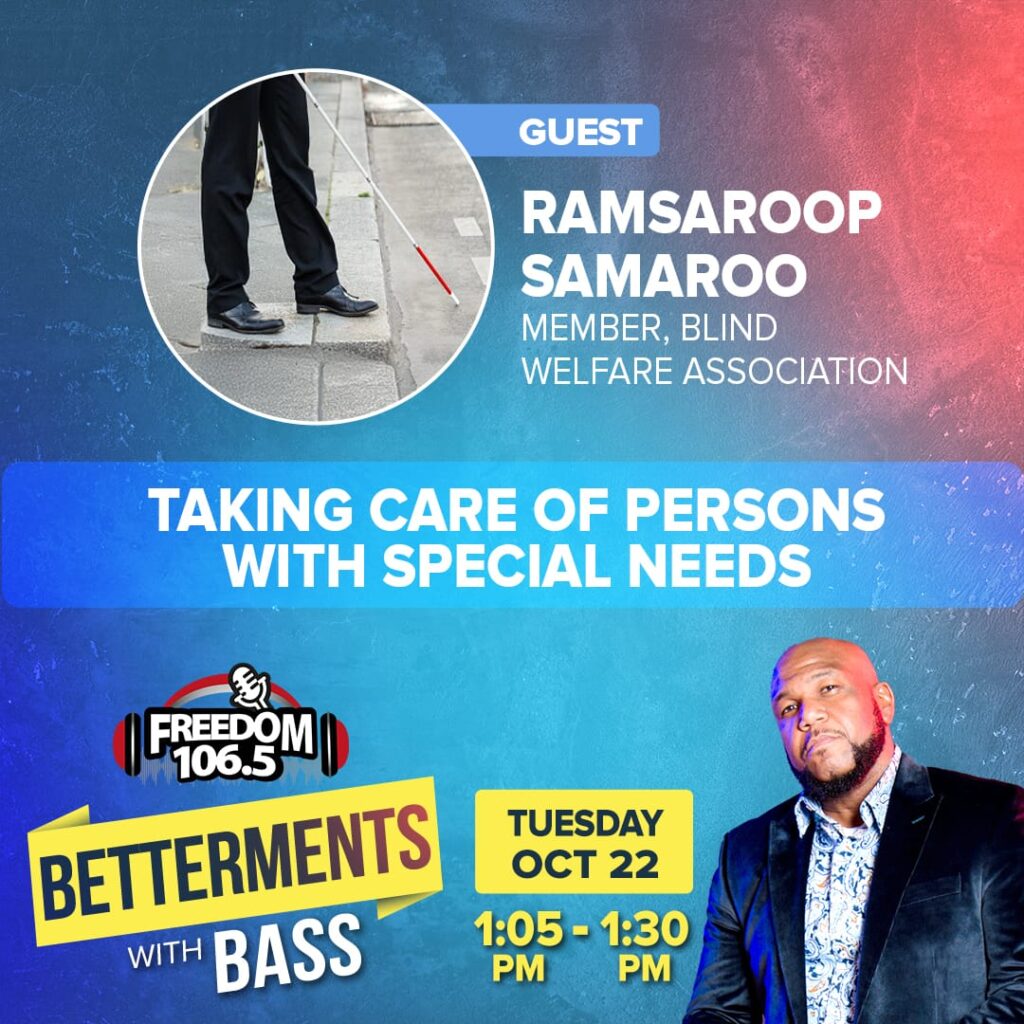 GUEST
RAMSAROOP SAMAROO
MEMBER, BLIND WELFARE ASSOCIATION

TAKING CARE OF PERSONS WITH SPECIAL NEEDS

FREEDOM 106.5

BETTERMENTS WITH BASS

TUESDAY OCT 22

1:05 PM - 1:30 PM